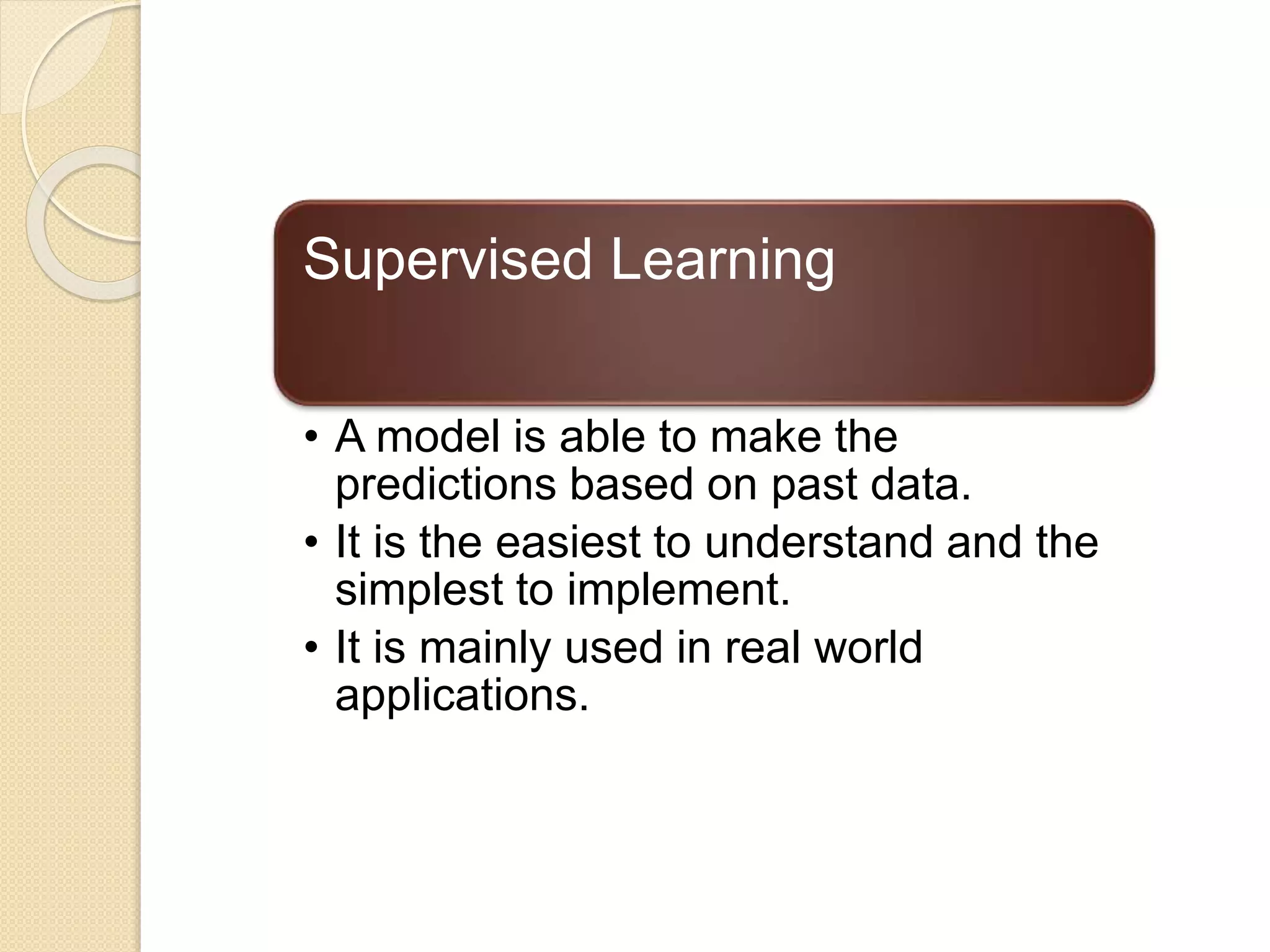 Supervised Learning

• A model is able to make the predictions based on past data.
• It is the easiest to understand and the simplest to implement.
• It is mainly used in real world applications.